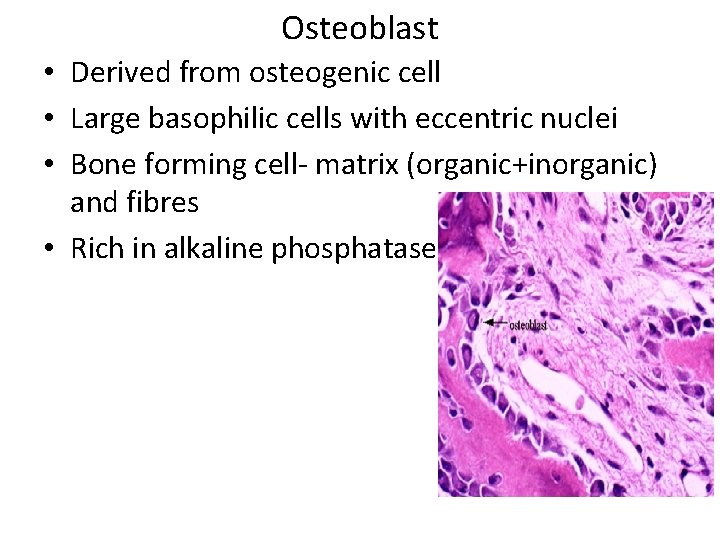 Osteoblast

• Derived from osteogenic cell
• Large basophilic cells with eccentric nuclei
• Bone forming cell- matrix (organic+inorganic) and fibres
• Rich in alkaline phosphatase

osteoblast